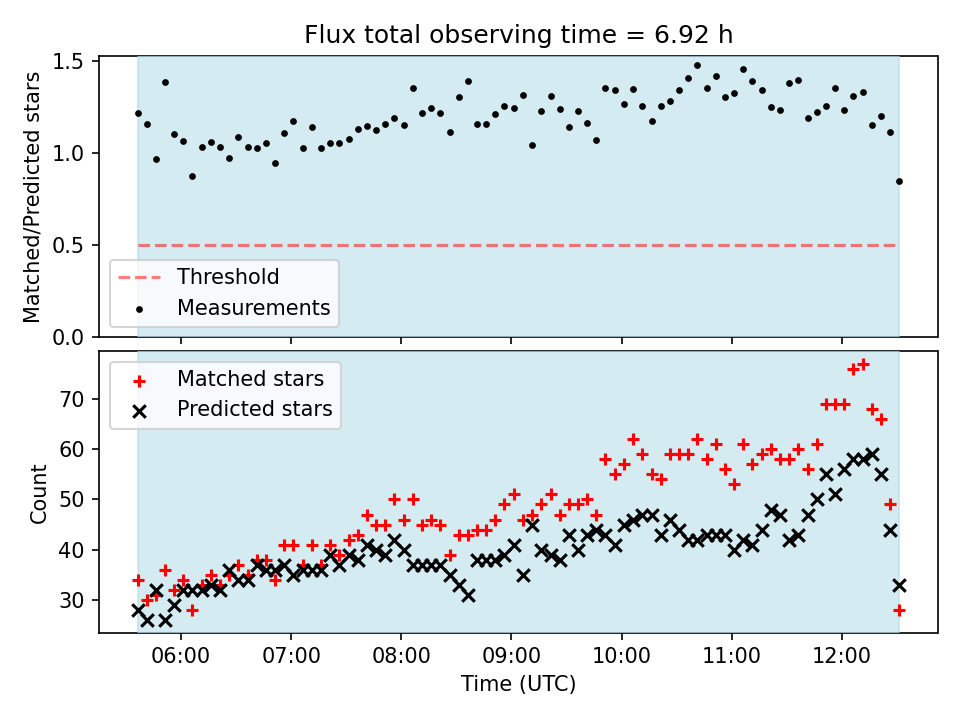 Flux total observing time = 6.92 h

Matched/Predicted stars

1.5
1.0
0.5
0.0

Threshold
Measurements

Matched stars
Predicted stars

Count

70
60
50
40
30

06:00 07:00 08:00 09:00 10:00 11:00 12:00

Time (UTC)